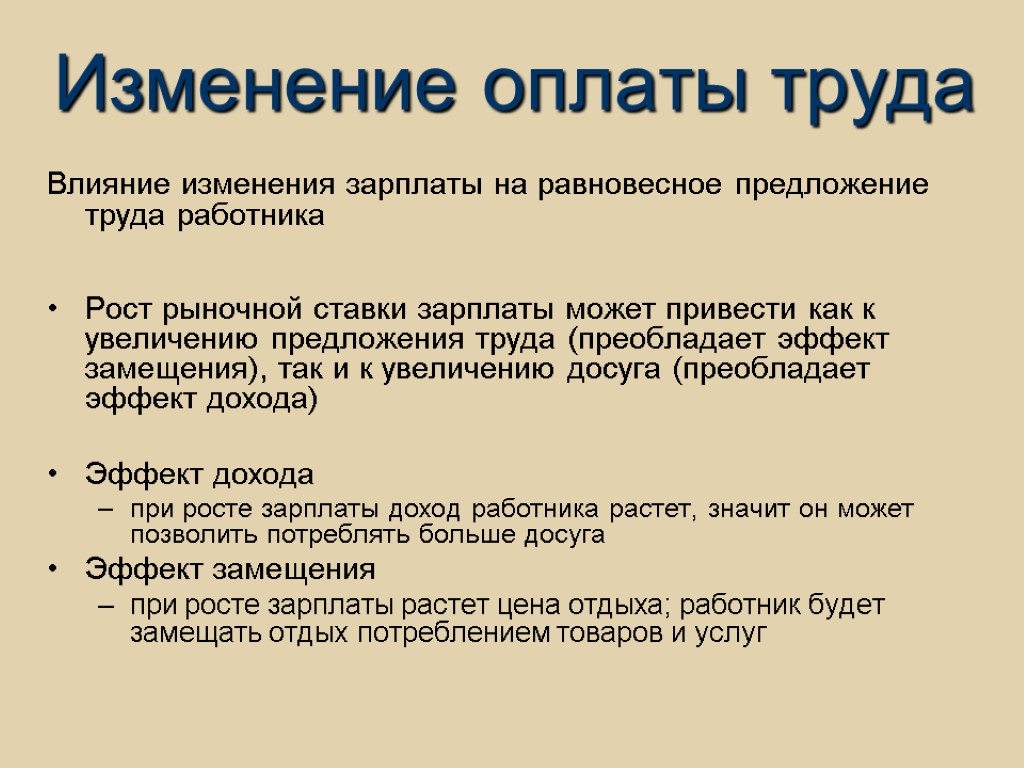 Изменение оплаты труда

Влияние изменения зарплаты на равновесное предложение труда работника

• Рост рыночной ставки зарплаты может привести как к увеличению предложения труда (преобладает эффект замещения), так и к увеличению досуга (преобладает эффект дохода)

• Эффект дохода
– при росте зарплаты доход работника растет, значит он может позволить потреблять больше досуга
• Эффект замещения
– при росте зарплаты растет цена отдыха; работник будет замещать отдых потреблением товаров и услуг